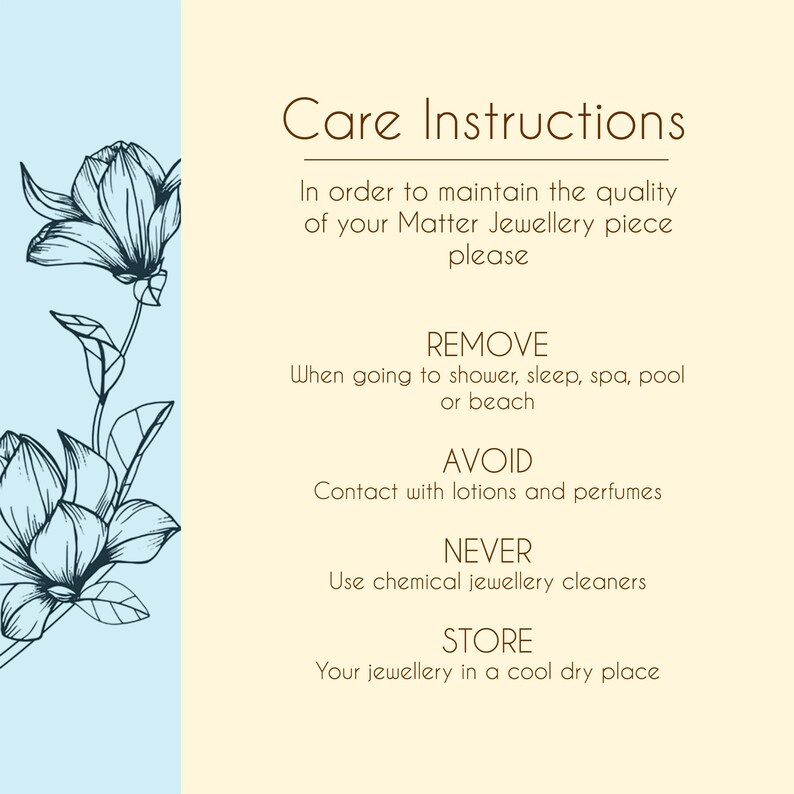 Care Instructions

In order to maintain the quality of your Matter Jewellery piece please

REMOVE
When going to shower, sleep, spa, pool or beach

AVOID
Contact with lotions and perfumes

NEVER
Use chemical jewellery cleaners

STORE
Your jewellery in a cool dry place